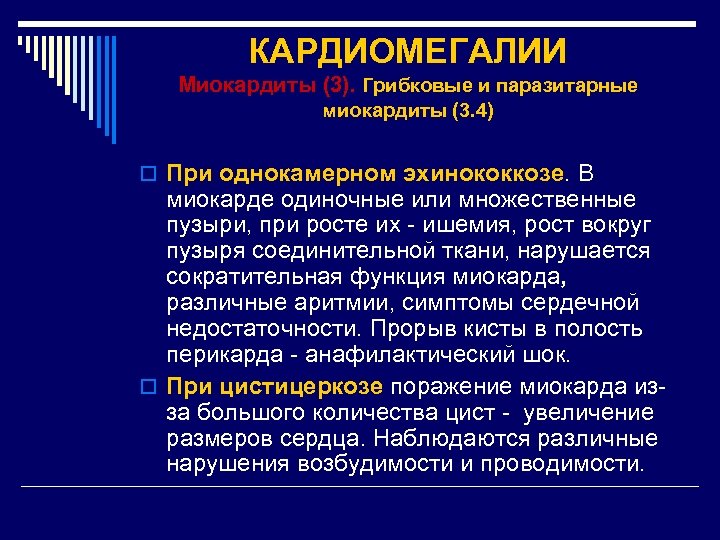 КАРДИОМЕГАЛИИ

Миокардиты (3). Грибковые и паразитарные миокардиты (3.4)

При однокамерном эхинококкозе. В миокарде одиночные или множественные пузыри, при росте их - ишемия, рост вокруг пузыря соединительной ткани, нарушается сократительная функция миокарда, различные аритмии, симптомы сердечной недостаточности. Прорыв кисты в полость перикарда - анафилактический шок.

При цистицеркозе поражение миокарда из-за большого количества цист - увеличение размеров сердца. Наблюдаются различные нарушения возбудимости и проводимости.